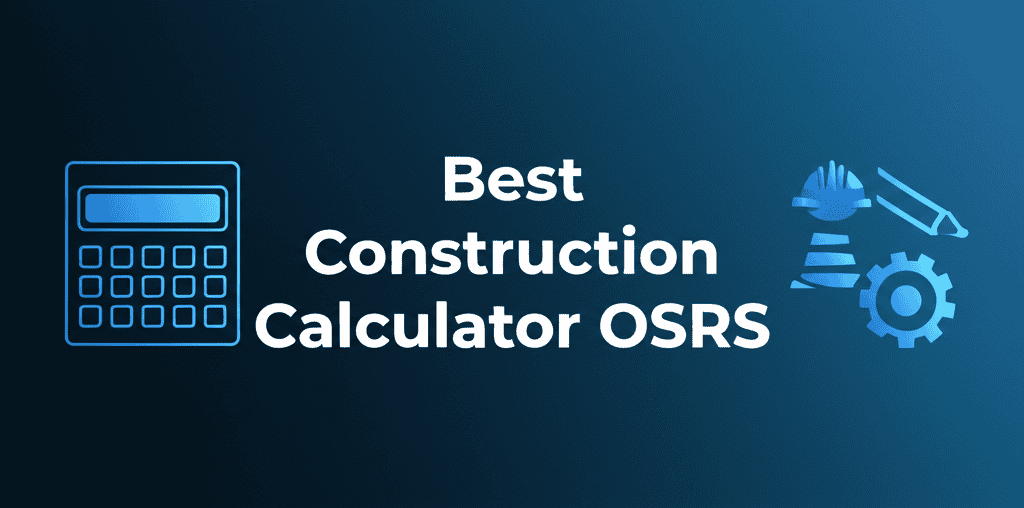 Best
Construction
Calculator OSRS